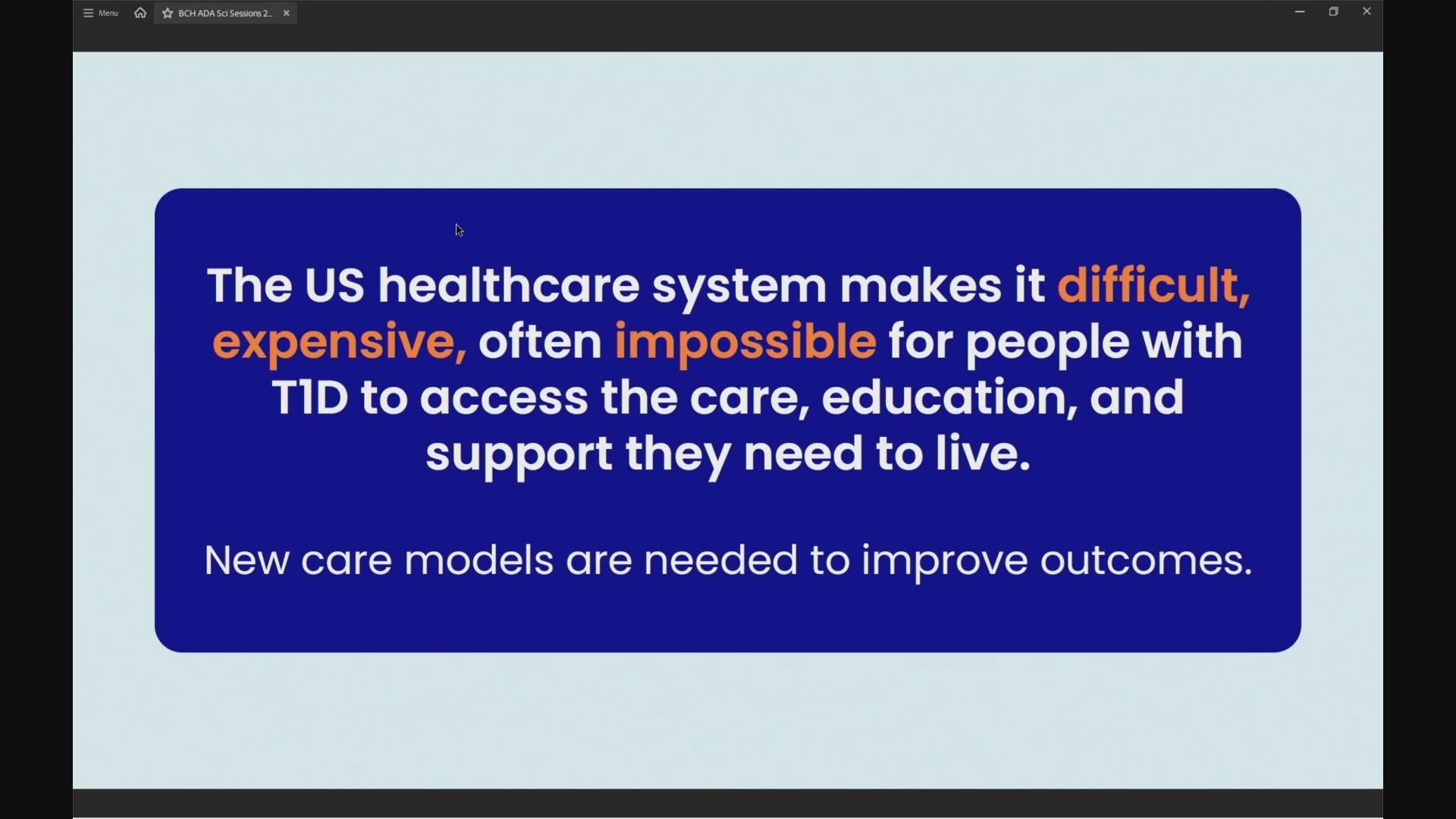 Menu BCH ADA Sci Sessions 2...

The US healthcare system makes it difficult, expensive, often impossible for people with T1D to access the care, education, and support they need to live.

New care models are needed to improve outcomes.